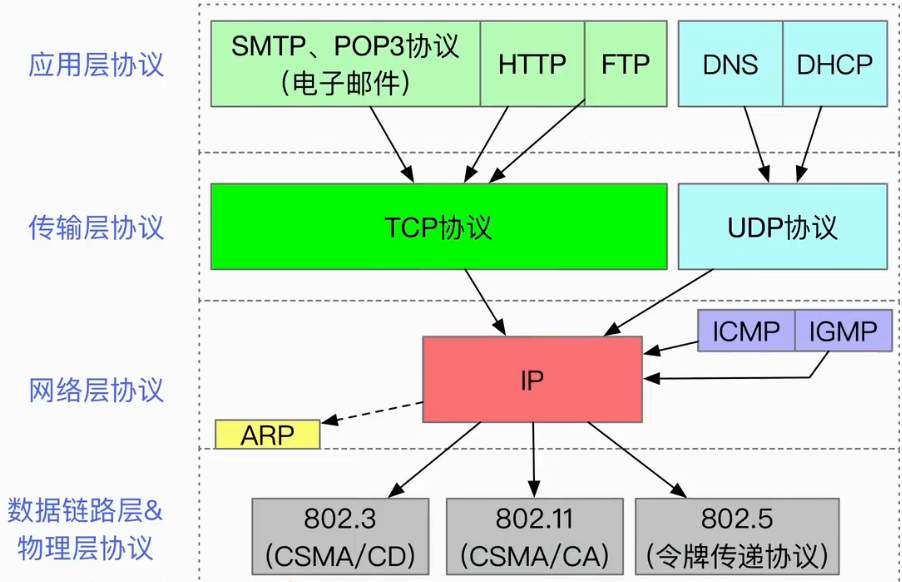 应用层协议

SMTP、POP3协议
（电子邮件）

HTTP

FTP

DNS

DHCP

传输层协议

TCP协议

UDP协议

网络层协议

ICMP

IGMP

IP

ARP

数据链路层&
物理层协议

802.3
(CSMA/CD)

802.11
(CSMA/CA)

802.5
(令牌传递协议)